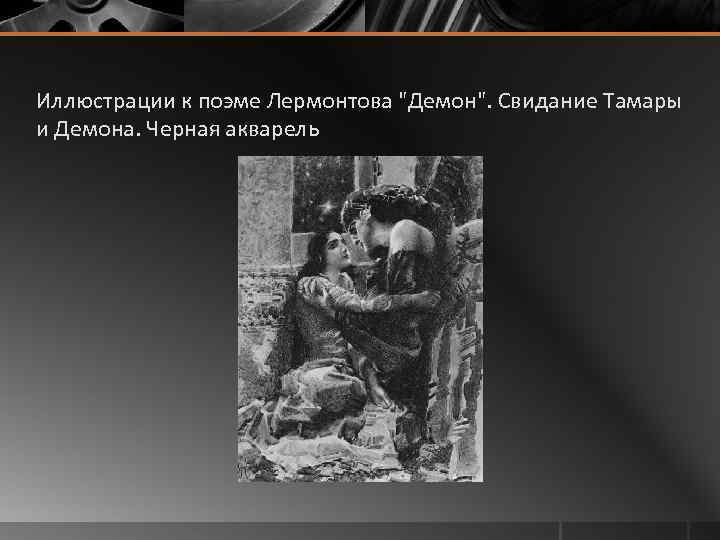 Иллюстрации к поэме Лермонтова "Демон". Свидание Тамары и Демона. Черная акварель